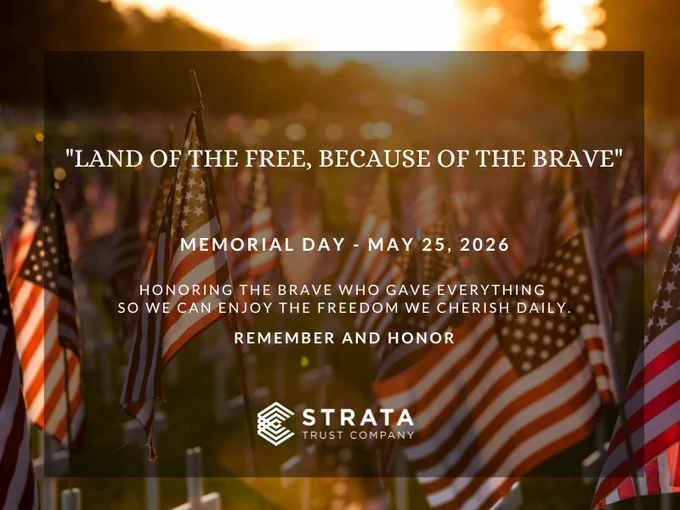 "LAND OF THE FREE, BECAUSE OF THE BRAVE"

MEMORIAL DAY - MAY 25, 2026

HONORING THE BRAVE WHO GAVE EVERYTHING SO WE CAN ENJOY THE FREEDOM WE CHERISH DAILY.

REMEMBER AND HONOR

STRATA
TRUST COMPANY